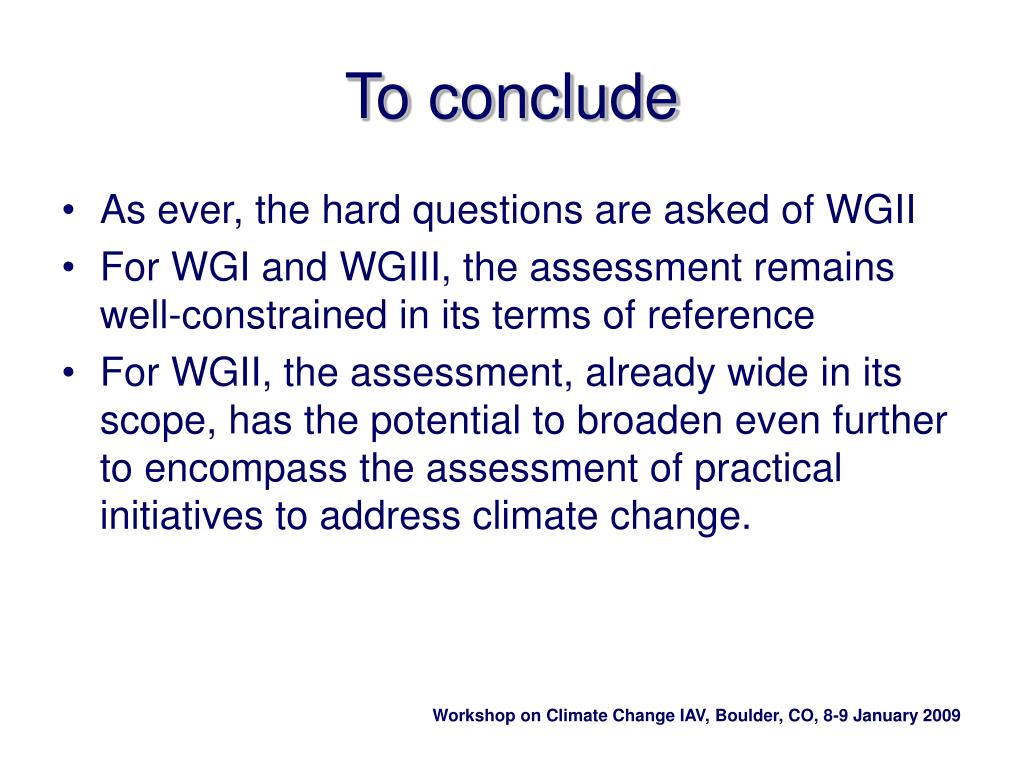 To conclude

• As ever, the hard questions are asked of WGII
• For WGI and WGIII, the assessment remains well-constrained in its terms of reference
• For WGII, the assessment, already wide in its scope, has the potential to broaden even further to encompass the assessment of practical initiatives to address climate change.

Workshop on Climate Change IAV, Boulder, CO, 8-9 January 2009